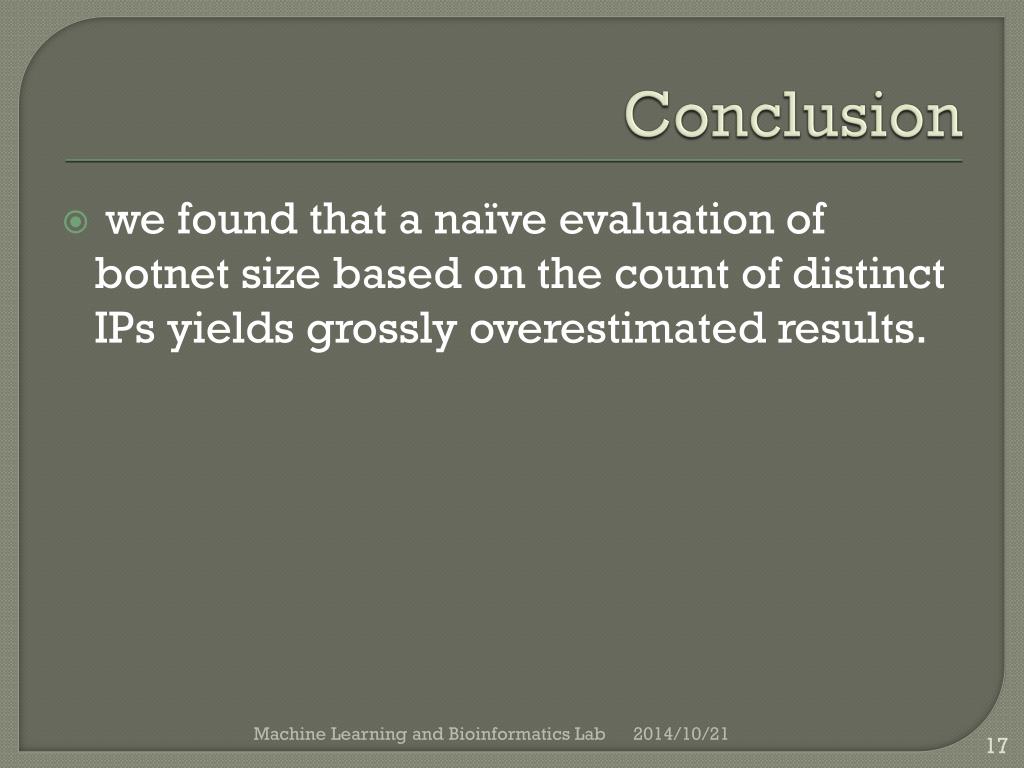 Conclusion

we found that a naïve evaluation of botnet size based on the count of distinct IPs yields grossly overestimated results.

Machine Learning and Bioinformatics Lab 2014/10/21

17